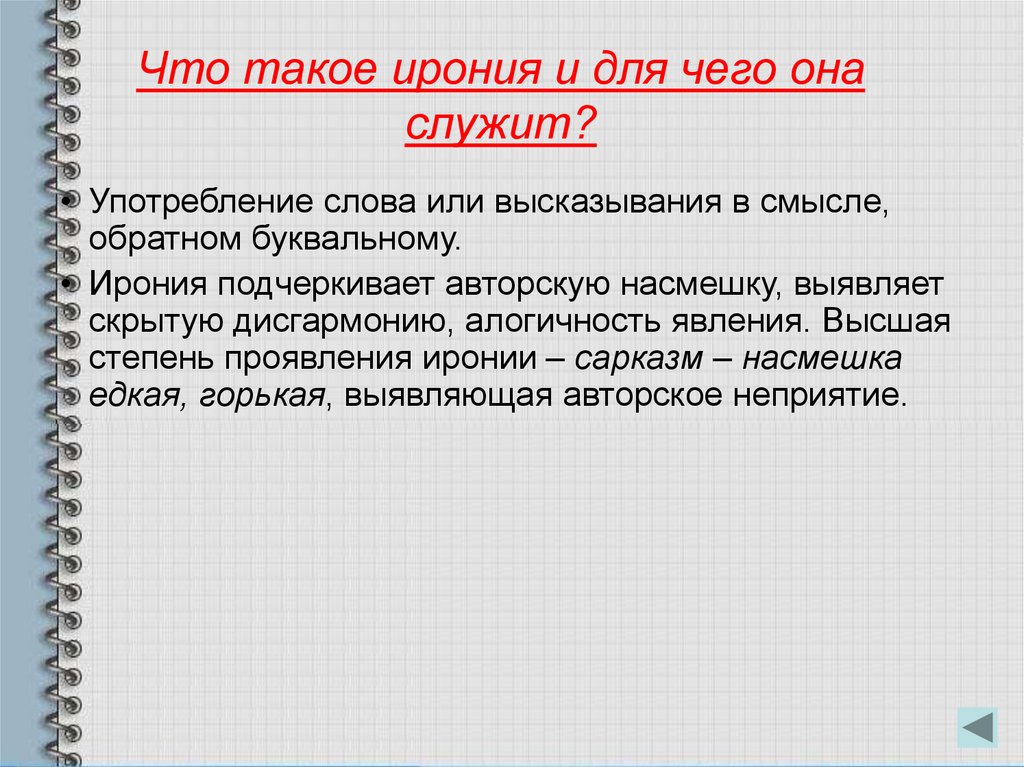 Что такое ирония и для чего она служит?

• Употребление слова или высказывания в смысле, обратном буквальному.

• Ирония подчеркивает авторскую насмешку, выявляет скрытую дисгармонию, алогичность явления. Высшая степень проявления иронии – сарказм – насмешка едкая, горькая, выявляющая авторское неприятие.